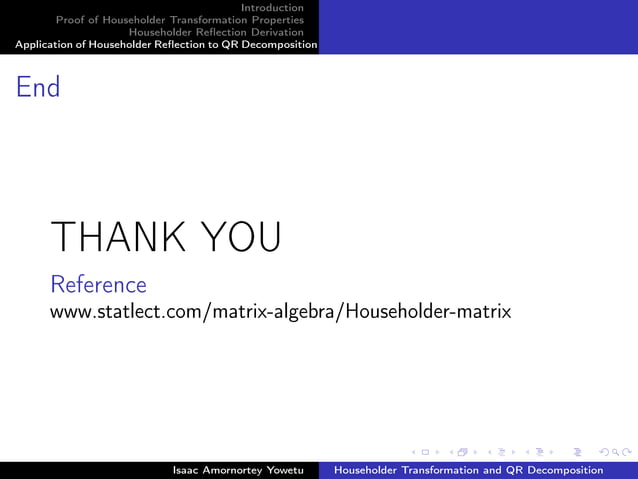 Introduction
Proof of Householder Transformation Properties
Householder Reflection Derivation
Application of Householder Reflection to QR Decomposition

End

THANK YOU

Reference
www.statlect.com/matrix-algebra/Householder-matrix

Isaac Amornortey Yowetu Householder Transformation and QR Decomposition